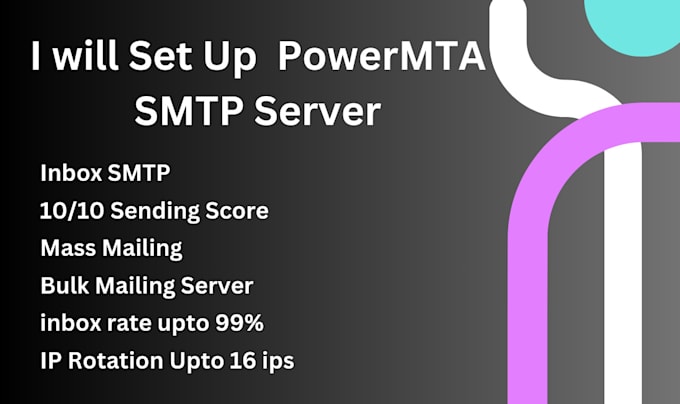 I will Set Up PowerMTA SMTP Server

Inbox SMTP
10/10 Sending Score
Mass Mailing
Bulk Mailing Server
inbox rate upto 99%
IP Rotation Upto 16 ips